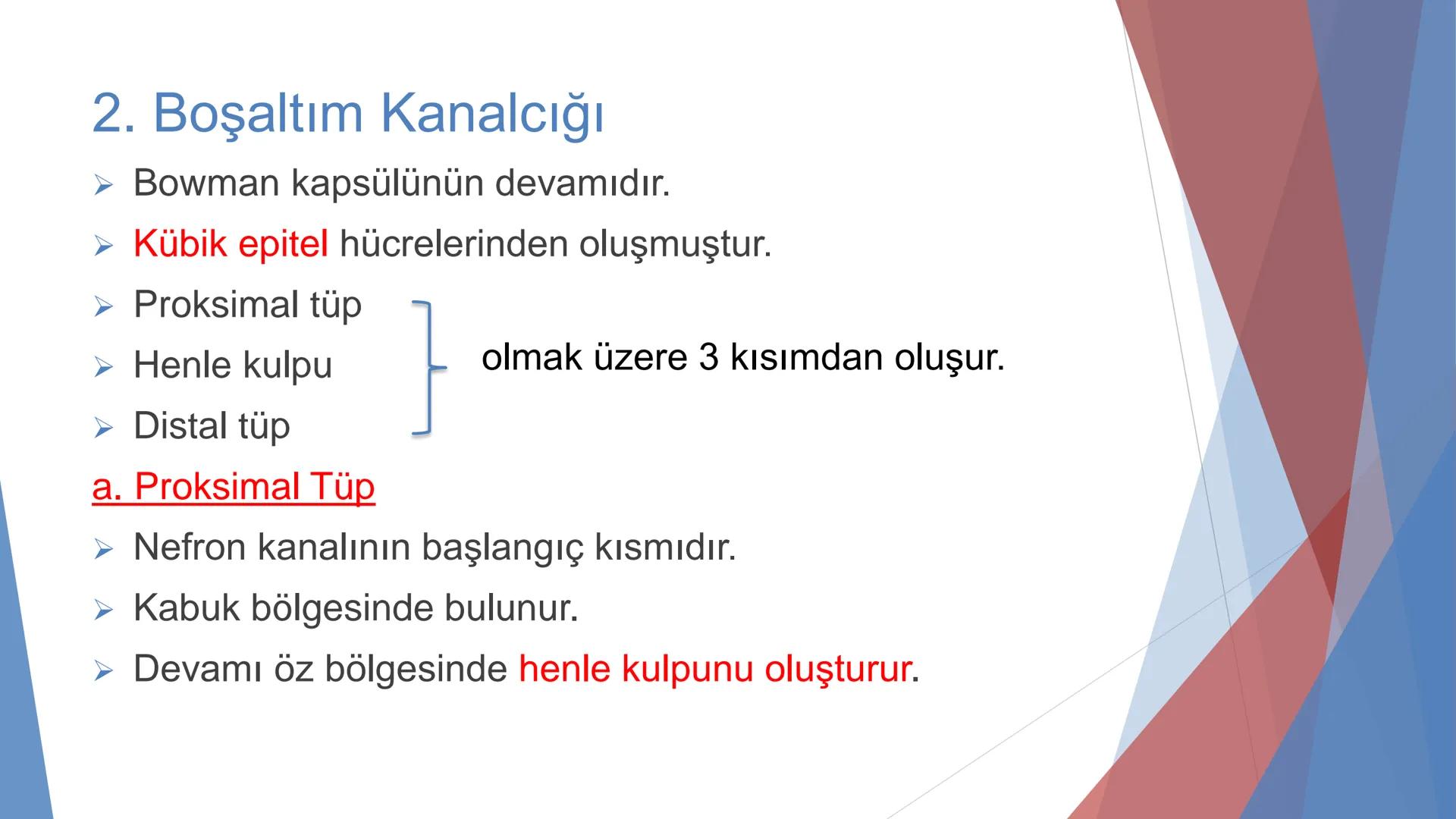 2. Boşaltım Kanalcığı

➢ Bowman kapsülünün devamıdır.

➢ Kübik epitel hücrelerinden oluşmuştur.

➢ Proksimal tüp

➢ Henle kulpu

➢ Distal tüp

olmak üzere 3 kısımdan oluşur.

a. Proksimal Tüp

➢ Nefron kanalının başlangıç kısmıdır.

➢ Kabuk bölgesinde bulunur.

➢ Devamı öz bölgesinde henle kulpunu oluşturur.